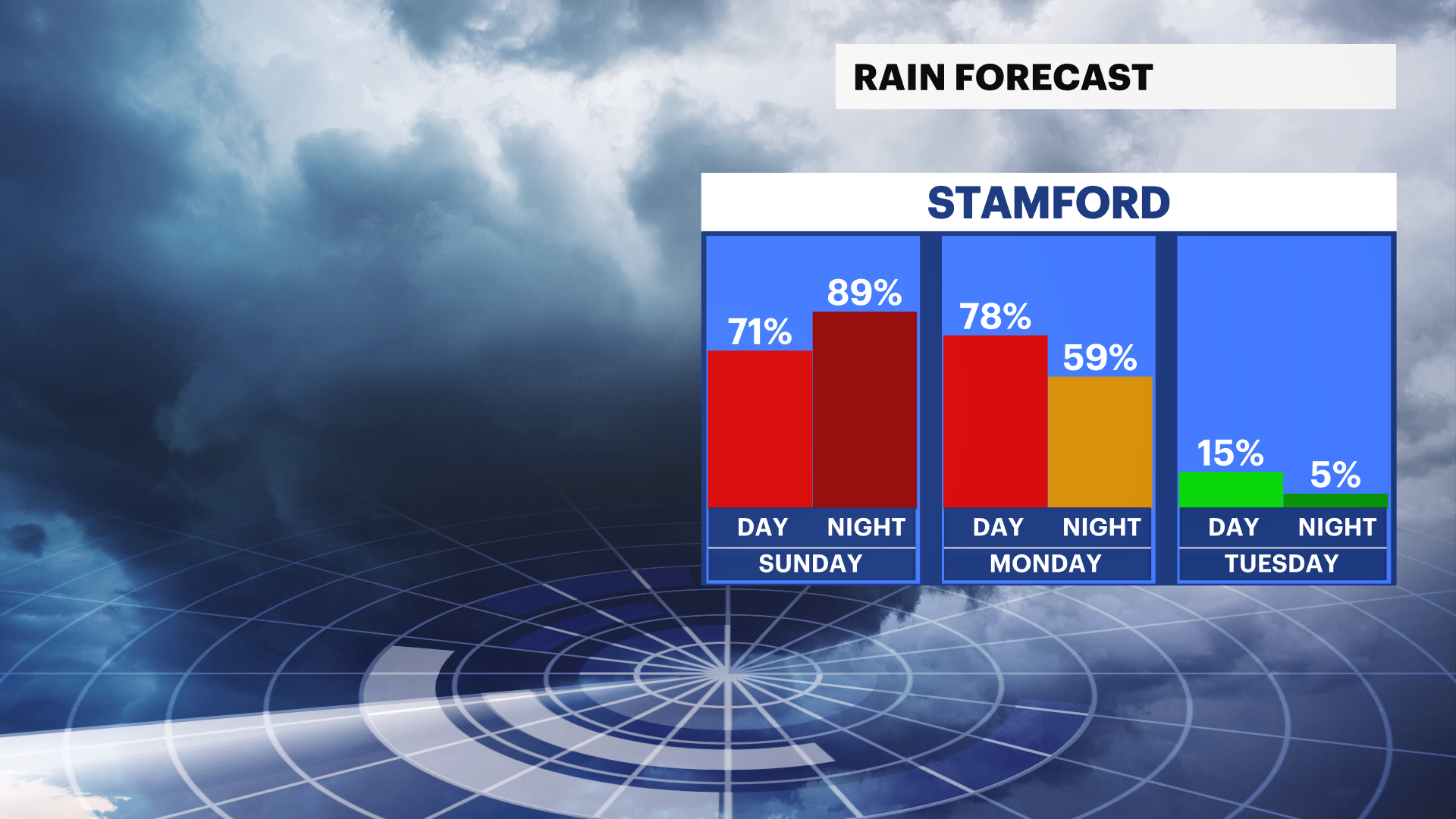 RAIN FORECAST

STAMFORD

71% 89%
DAY NIGHT
SUNDAY

78% 59%
DAY NIGHT
MONDAY

15% 5%
DAY NIGHT
TUESDAY